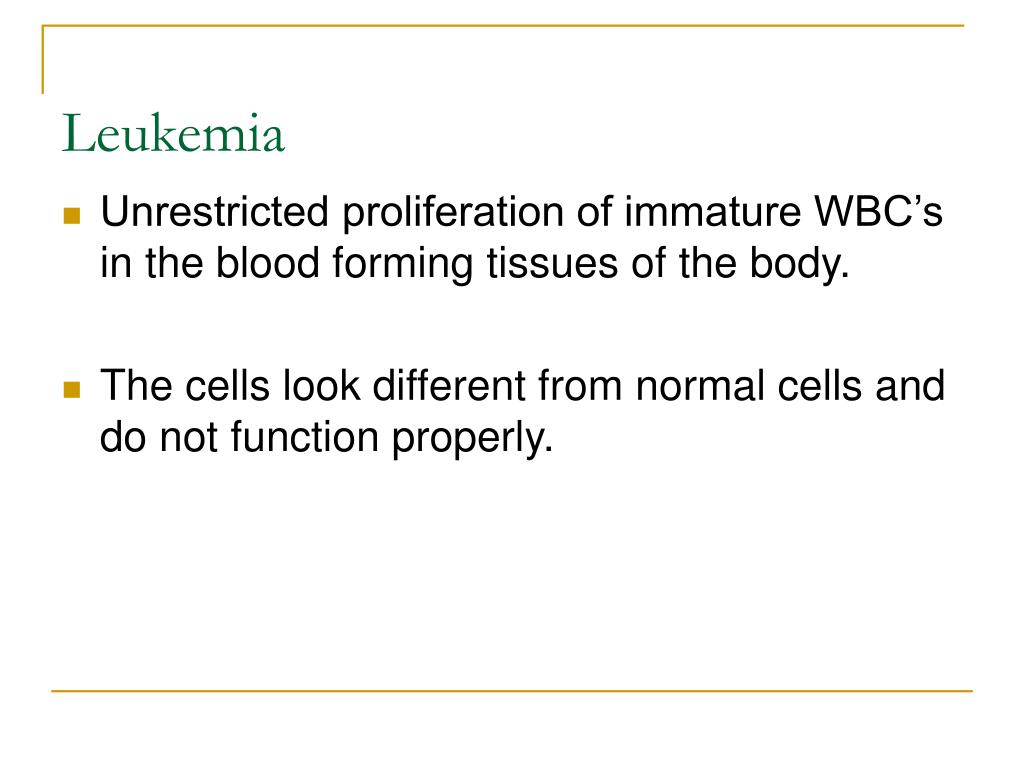 Leukemia

Unrestricted proliferation of immature WBC’s in the blood forming tissues of the body.

The cells look different from normal cells and do not function properly.